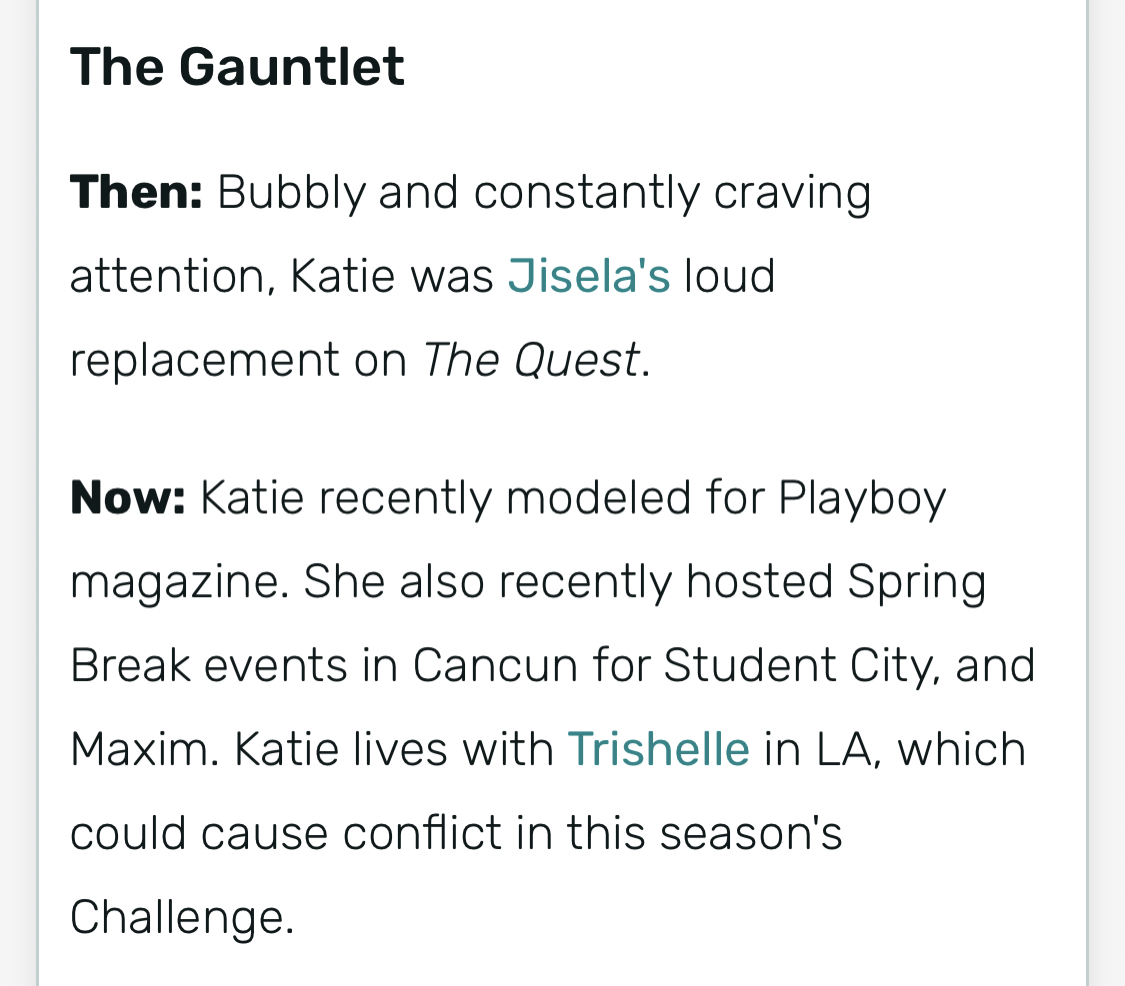 The Gauntlet

Then: Bubbly and constantly craving attention, Katie was Jisela's loud replacement on The Quest.

Now: Katie recently modeled for Playboy magazine. She also recently hosted Spring Break events in Cancun for Student City, and Maxim. Katie lives with Trishelle in LA, which could cause conflict in this season's Challenge.